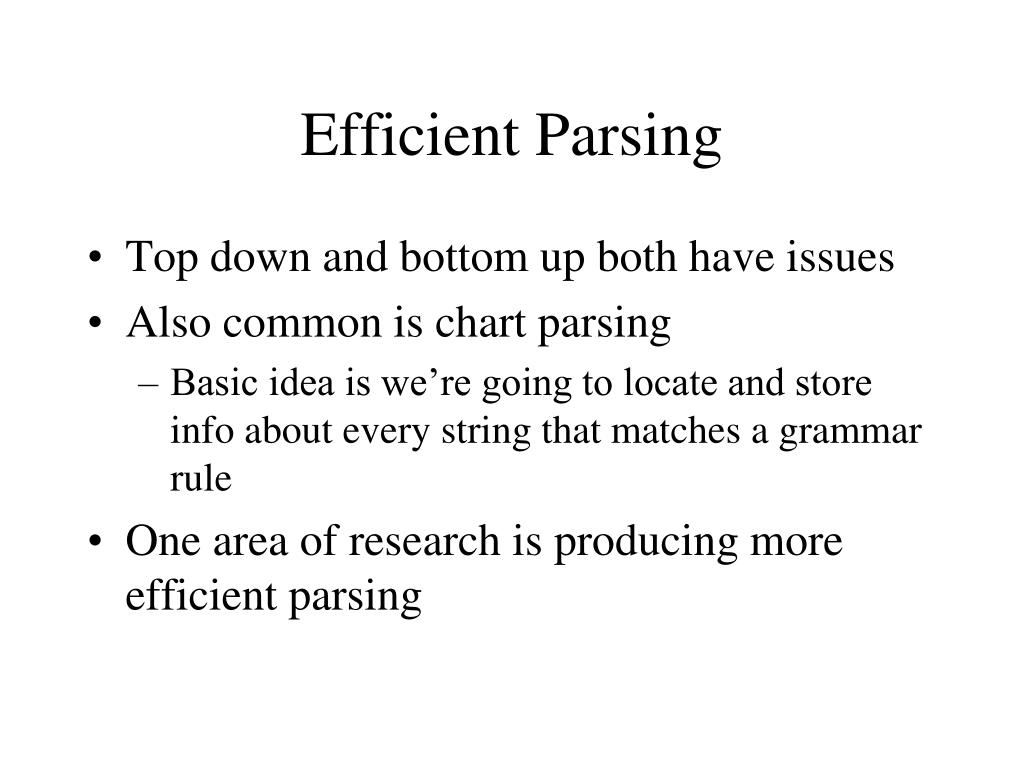 Efficient Parsing

• Top down and bottom up both have issues
• Also common is chart parsing
– Basic idea is we’re going to locate and store info about every string that matches a grammar rule
• One area of research is producing more efficient parsing